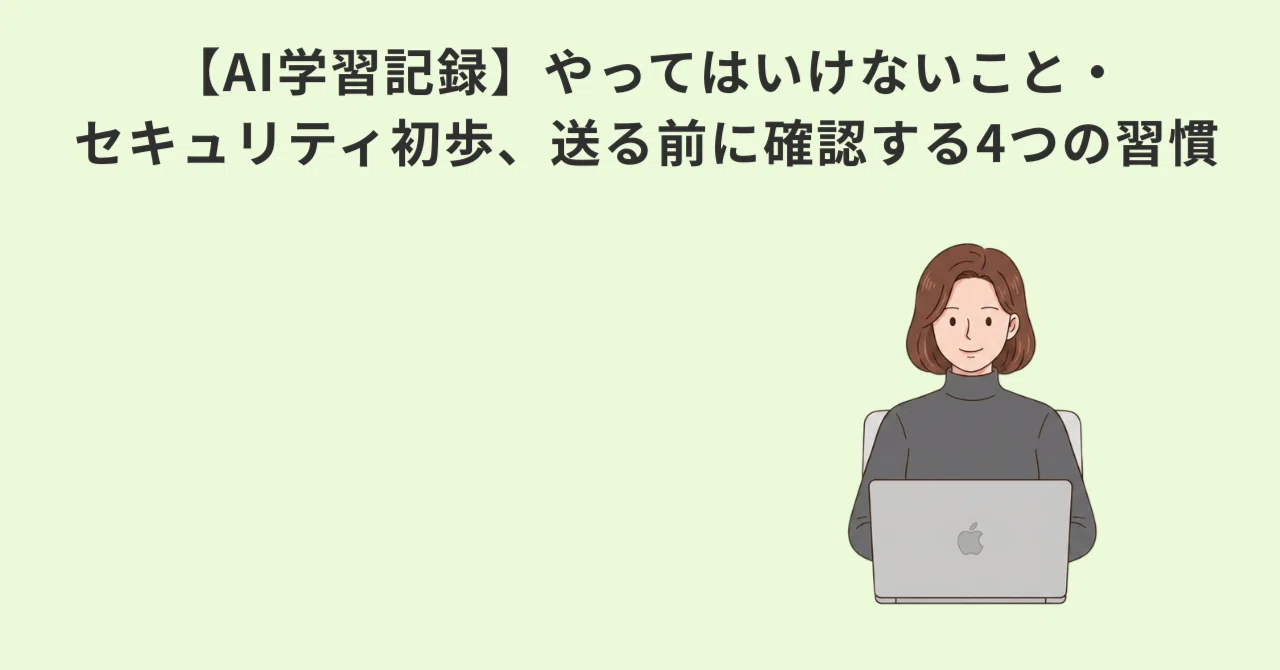 【AI学習記録】やってはいけないこと・
セキュリティ初歩、送る前に確認する4つの習慣